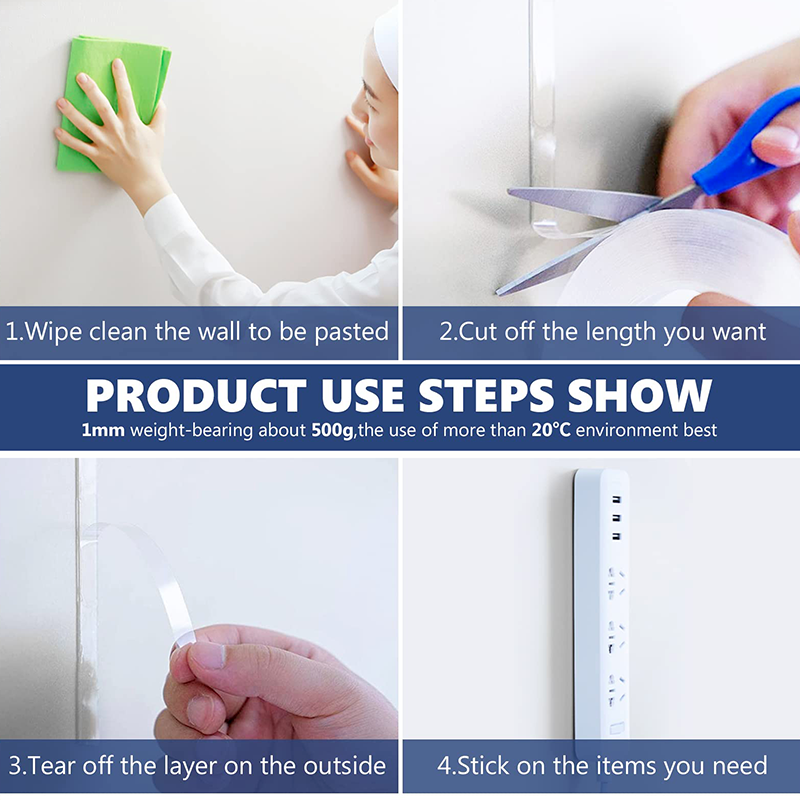 1.Wipe clean the wall to be pasted

2.Cut off the length you want

PRODUCT USE STEPS SHOW

1mm weight-bearing about 500g,the use of more than 20°C environment best

3.Tear off the layer on the outside

4.Stick on the items you need